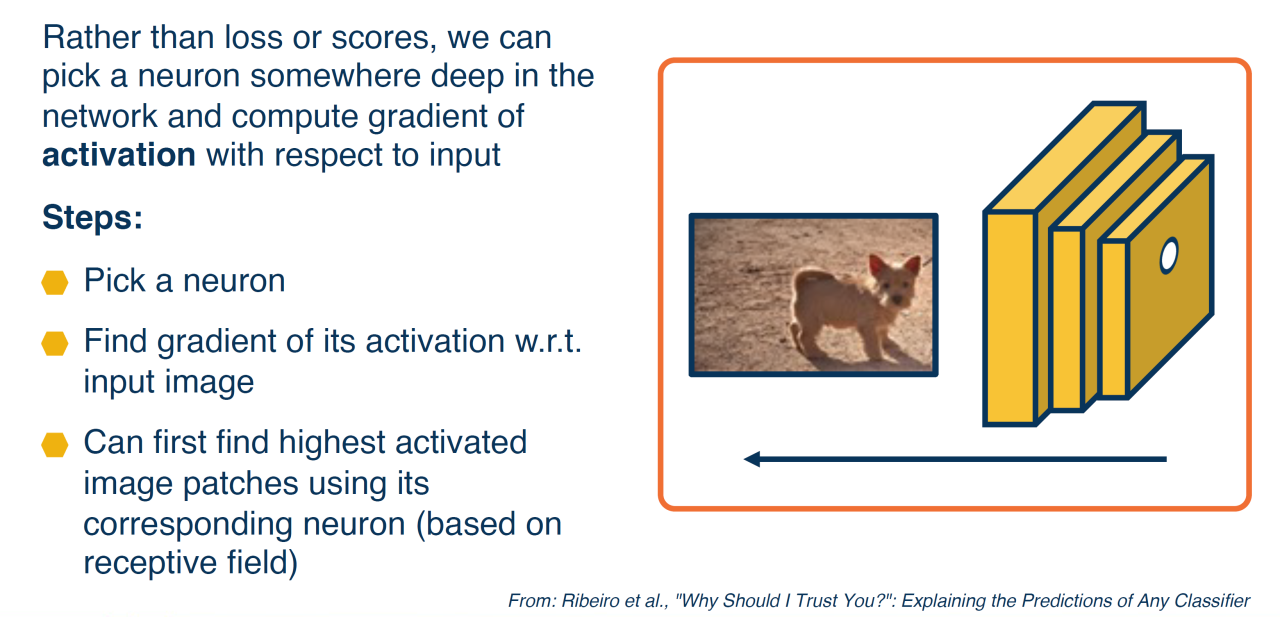 Rather than loss or scores, we can pick a neuron somewhere deep in the network and compute gradient of **activation** with respect to input

**Steps:**

Pick a neuron

Find gradient of its activation w.r.t. input image

Can first find highest activated image patches using its corresponding neuron (based on receptive field)

From: Ribeiro et al., "Why Should I Trust You?": Explaining the Predictions of Any Classifier